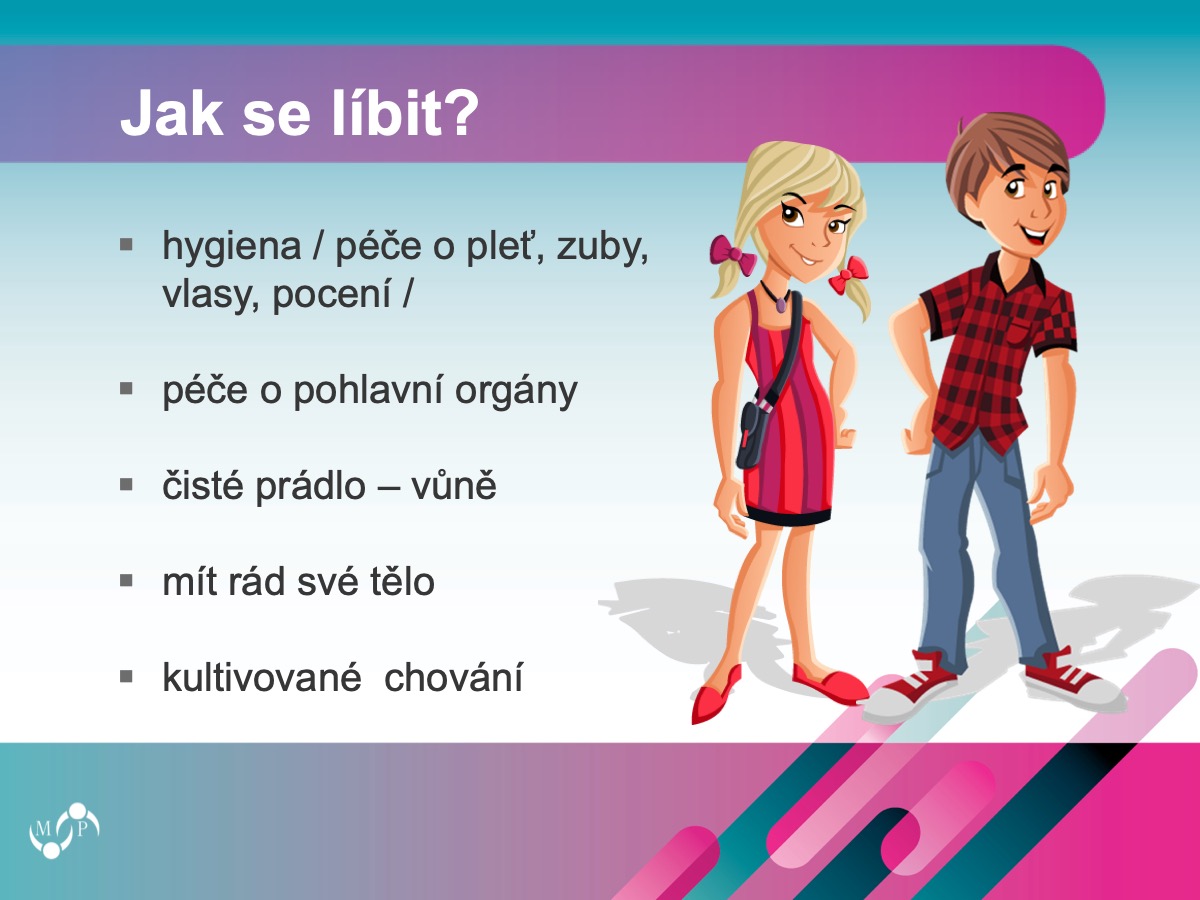 Jak se líbit?

▪ hygiena / péče o pleť, zuby, vlasy, pocení /

▪ péče o pohlavní orgány

▪ čisté prádlo – vůně

▪ mít rád své tělo

▪ kultivované chování

M P